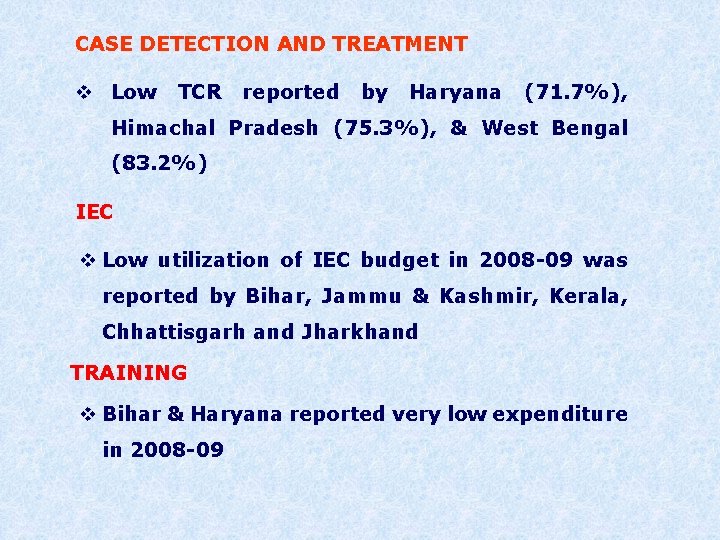 CASE DETECTION AND TREATMENT

❖ Low TCR reported by Haryana (71.7%), Himachal Pradesh (75.3%), & West Bengal (83.2%)

IEC

❖ Low utilization of IEC budget in 2008-09 was reported by Bihar, Jammu & Kashmir, Kerala, Chhattisgarh and Jharkhand

TRAINING

❖ Bihar & Haryana reported very low expenditure in 2008-09